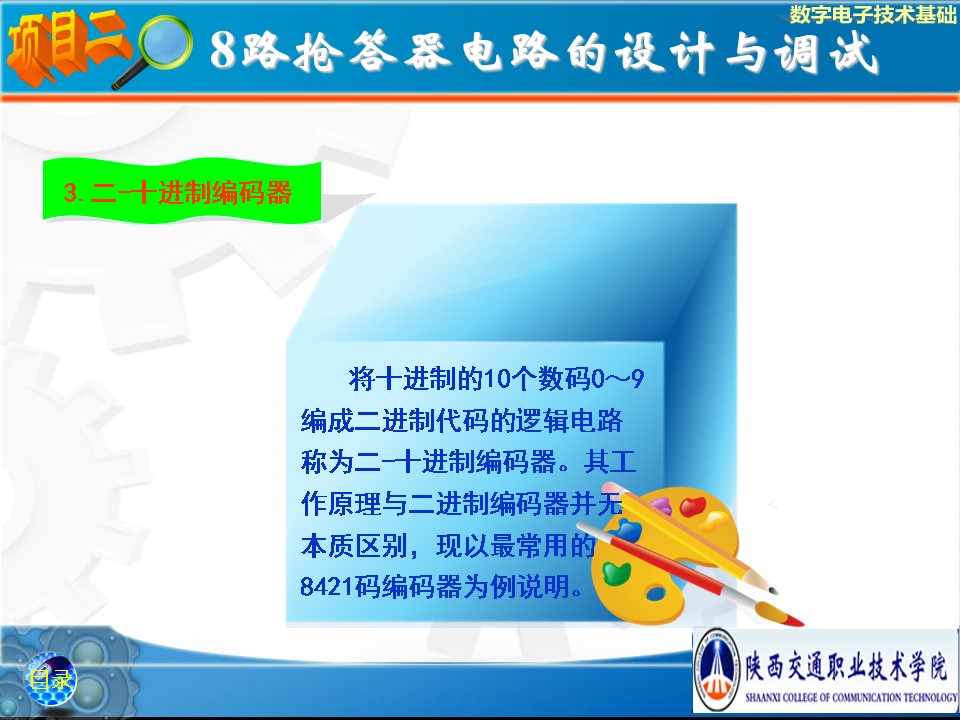 数字电子技术基础

项目二

8路抢答器电路的设计与调试

3. 二—十进制编码器

将十进制的10个数码0～9编成二进制代码的逻辑电路称为二—十进制编码器。其工作原理与二进制编码器并无本质区别，现以最常用的8421码编码器为例说明。

目录

陕西交通职业技术学院
SHAANXI COLLEGE OF COMMUNICATION TECHNOLOGY